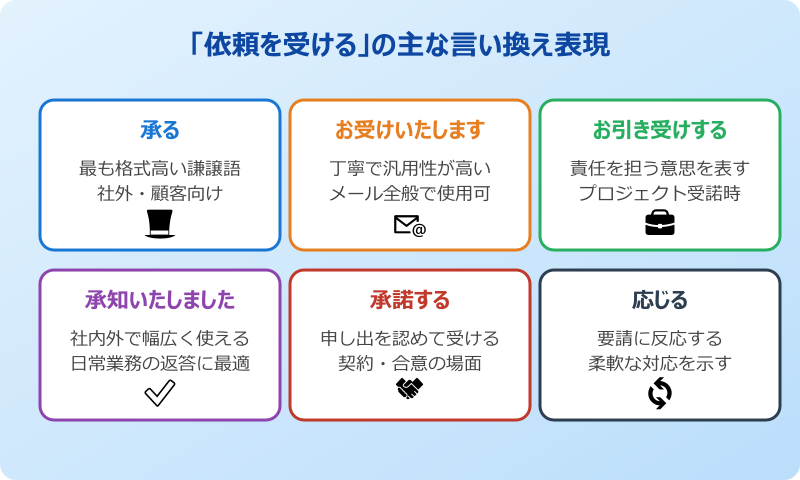 「依頼を受ける」の主な言い換え表現

承る
最も格式高い謙譲語
社外・顧客向け

お受けいたします
丁寧で汎用性が高い
メール全般で使用可

お引き受けする
責任を担う意思を表す
プロジェクト受諾時

承知いたしました
社内外で幅広く使える
日常業務の返答に最適

承諾する
申し出を認めて受ける
契約・合意の場面

応じる
要請に反応する
柔軟な対応を示す